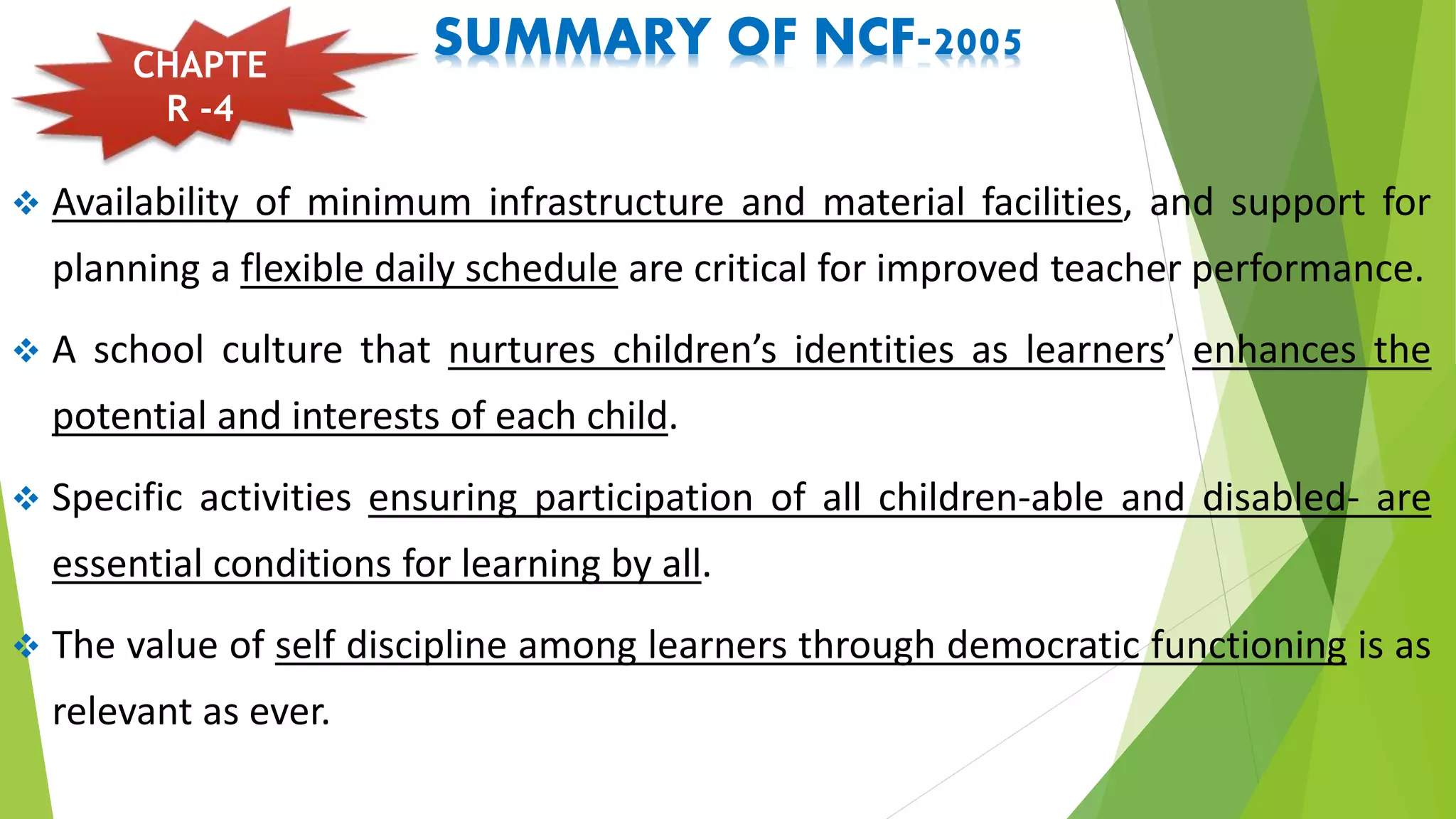 CHAPTE R -4

SUMMARY OF NCF-2005

❖ Availability of minimum infrastructure and material facilities, and support for planning a flexible daily schedule are critical for improved teacher performance.

❖ A school culture that nurtures children's identities as learners' enhances the potential and interests of each child.

❖ Specific activities ensuring participation of all children-able and disabled- are essential conditions for learning by all.

❖ The value of self discipline among learners through democratic functioning is as relevant as ever.